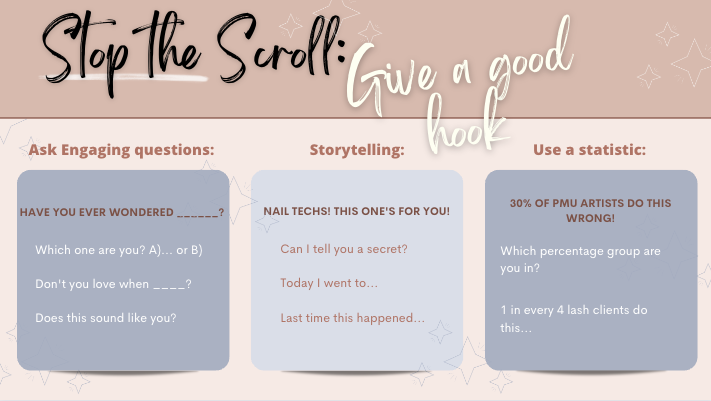 Stop the Scroll: Give a good hook

Ask Engaging questions:

HAVE YOU EVER WONDERED ______?

Which one are you? A)... or B)

Don't you love when ____?

Does this sound like you?

Storytelling:

NAIL TECHS! THIS ONE'S FOR YOU!

Can I tell you a secret?

Today I went to...

Last time this happened...

Use a statistic:

30% OF PMU ARTISTS DO THIS WRONG!

Which percentage group are you in?

1 in every 4 lash clients do this...